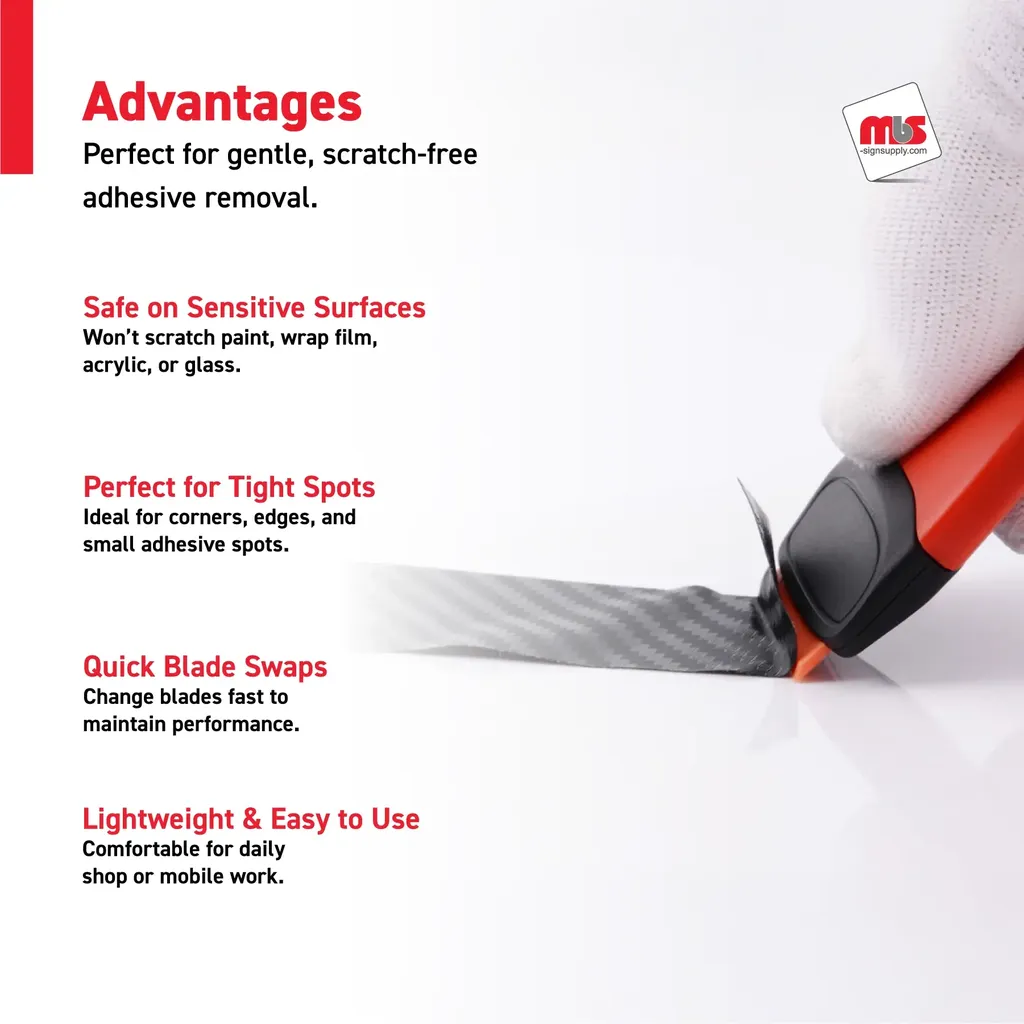 Advantages

Perfect for gentle, scratch-free adhesive removal.

mbs
-signsupply.com

Safe on Sensitive Surfaces
Won't scratch paint, wrap film, acrylic, or glass.

Perfect for Tight Spots
Ideal for corners, edges, and small adhesive spots.

Quick Blade Swaps
Change blades fast to maintain performance.

Lightweight & Easy to Use
Comfortable for daily shop or mobile work.